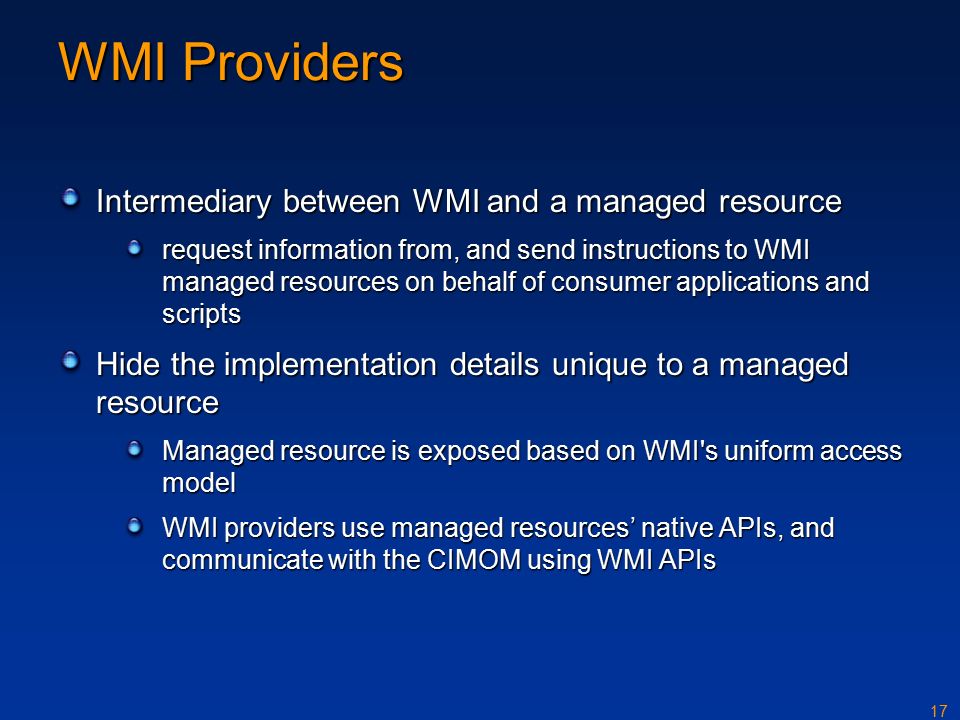 WMI Providers

Intermediary between WMI and a managed resource

request information from, and send instructions to WMI managed resources on behalf of consumer applications and scripts

Hide the implementation details unique to a managed resource

Managed resource is exposed based on WMI's uniform access model

WMI providers use managed resources’ native APIs, and communicate with the CIMOM using WMI APIs

17